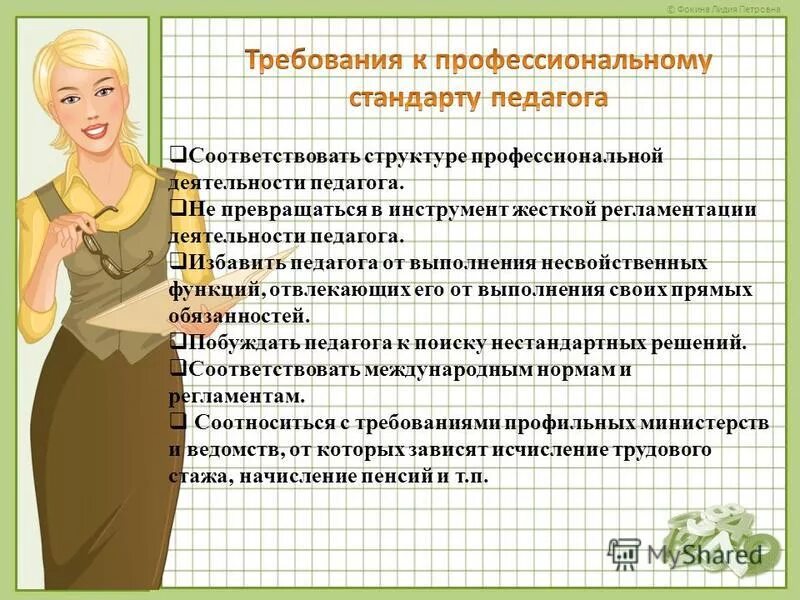 © Фокина Лидия Петровна

Требования к профессиональному стандарту педагога

❑Соответствовать структуре профессиональной деятельности педагога.
❑Не превращаться в инструмент жесткой регламентации деятельности педагога.
❑Избавить педагога от выполнения несвойственных функций, отвлекающих его от выполнения своих прямых обязанностей.
❑Побуждать педагога к поиску нестандартных решений.
❑Соответствовать международным нормам и регламентам.
❑ Соотноситься с требованиями профильных министерств и ведомств, от которых зависят исчисление трудового стажа, начисление пенсий и т.п.

MyShared